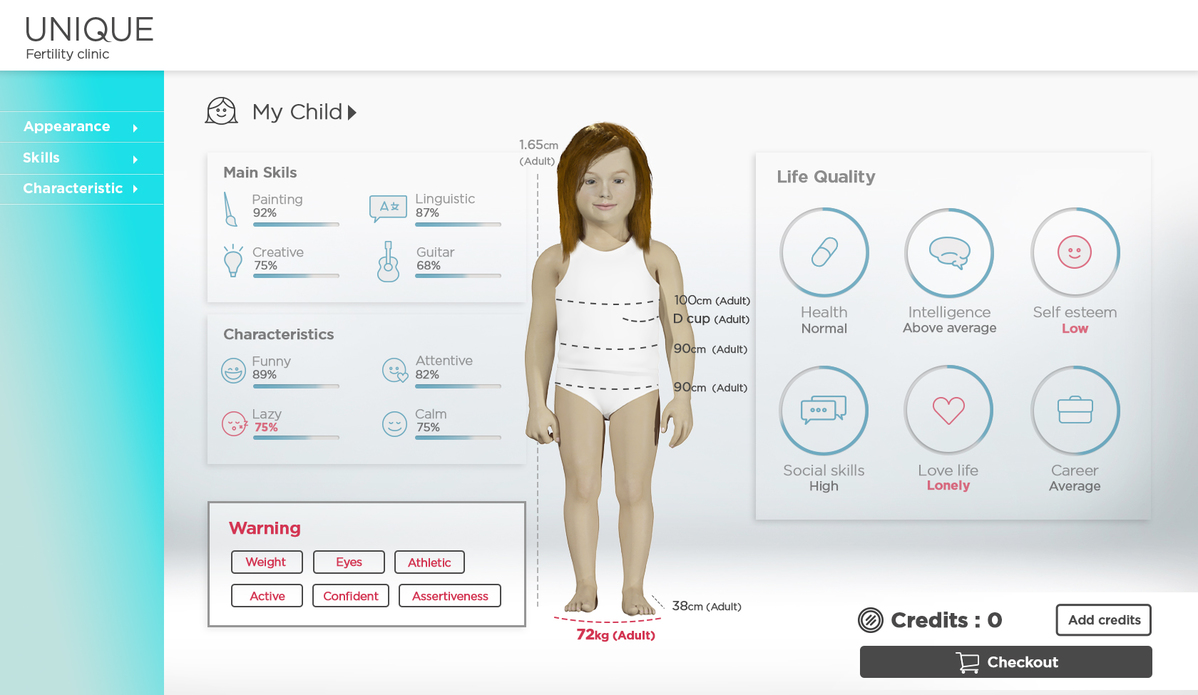 UNIQUE
Fertility clinic

Appearance
Skills
Characteristic

My Child

Main Skils
Painting 92%
Linguistic 87%
Creative 75%
Guitar 68%

Characteristics
Funny 89%
Attentive 82%
Lazy 75%
Calm 75%

Warning
Weight
Eyes
Athletic
Active
Confident
Assertiveness

1.65cm (Adult)
100cm (Adult)
D cup (Adult)
90cm (Adult)
90cm (Adult)
38cm (Adult)
72kg (Adult)

Life Quality
Health
Normal
Intelligence
Above average
Self esteem
Low
Social skills
High
Love life
Lonely
Career
Average

Credits : 0
Add credits
Checkout